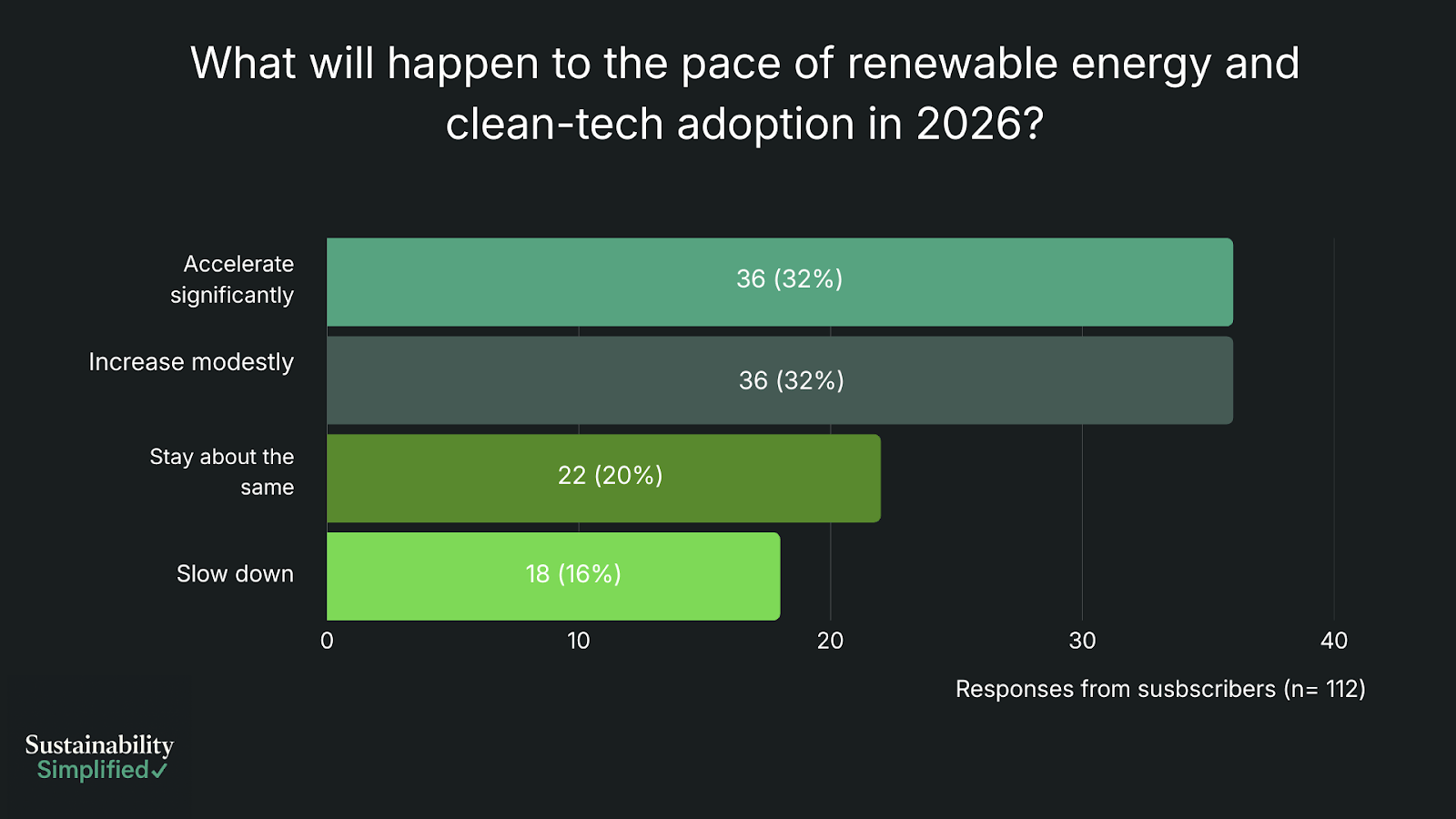 What will happen to the pace of renewable energy and clean-tech adoption in 2026?

Accelerate significantly
36 (32%)

Increase modestly
36 (32%)

Stay about the same
22 (20%)

Slow down
18 (16%)

0
10
20
30
40

Responses from susbscribers (n= 112)

Sustainability
Simplified✓